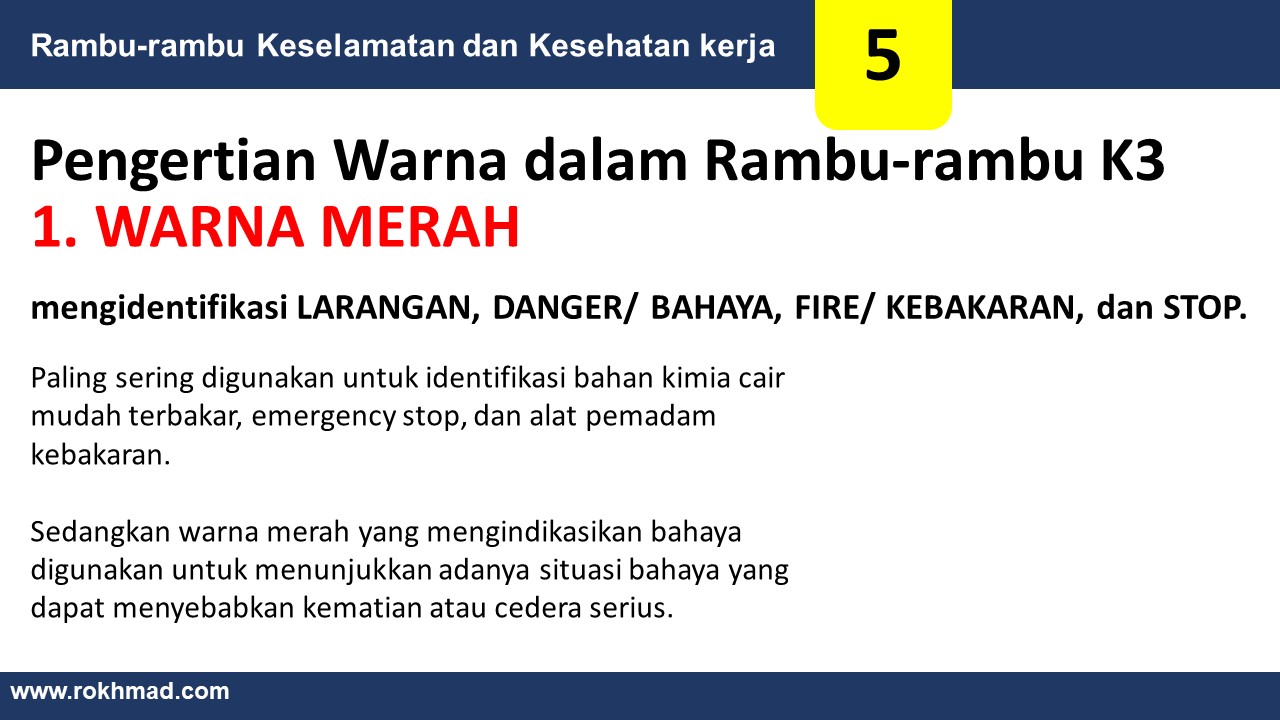 Rambu-rambu Keselamatan dan Kesehatan kerja

5

Pengertian Warna dalam Rambu-rambu K3
1. WARNA MERAH

mengidentifikasi LARANGAN, DANGER/ BAHAYA, FIRE/ KEBAKARAN, dan STOP.

Paling sering digunakan untuk identifikasi bahan kimia cair mudah terbakar, emergency stop, dan alat pemadam kebakaran.

Sedangkan warna merah yang mengindikasikan bahaya digunakan untuk menunjukkan adanya situasi bahaya yang dapat menyebabkan kematian atau cedera serius.

www.rokhmad.com